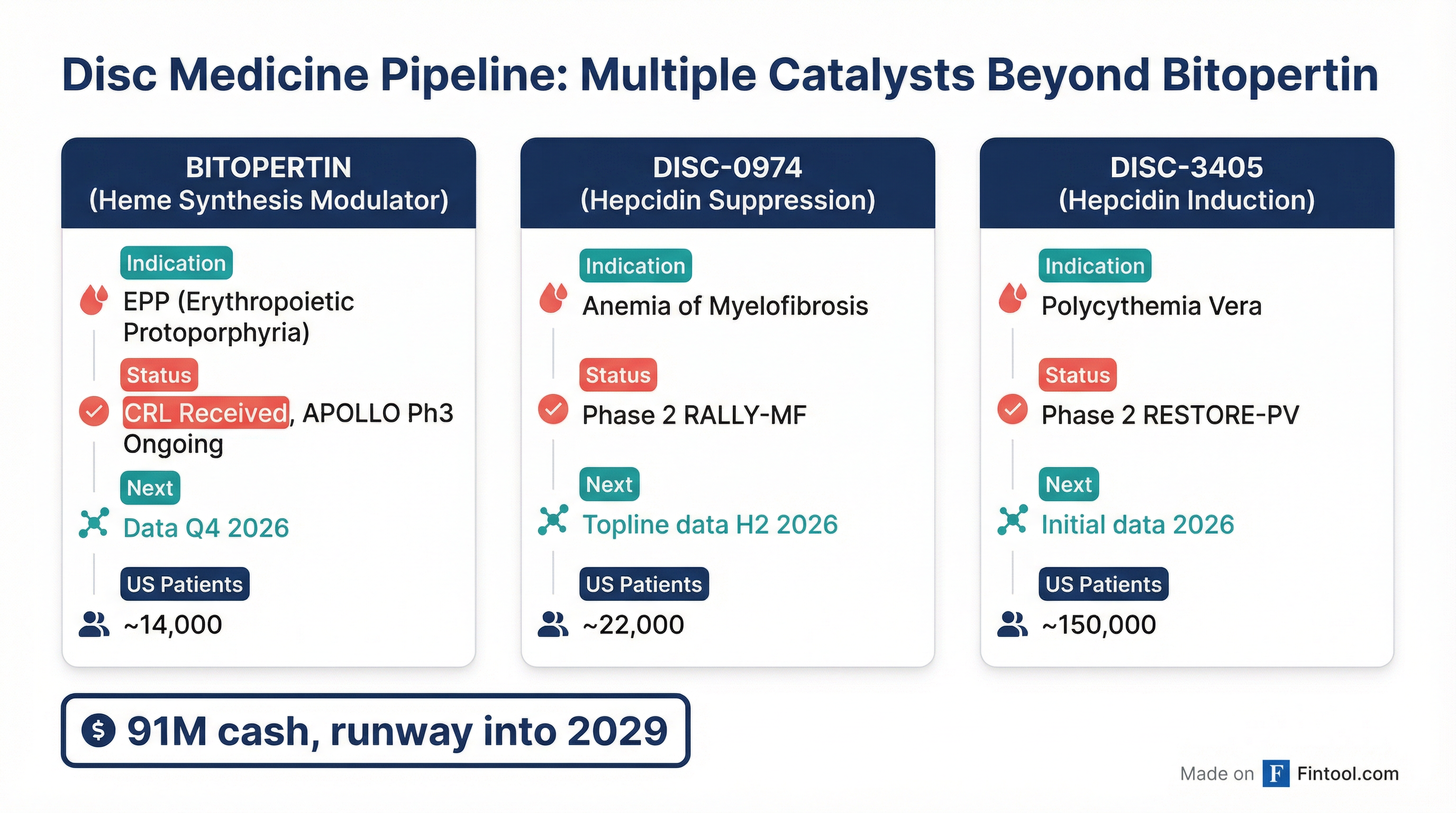 Disc Medicine Pipeline: Multiple Catalysts Beyond Bitopertin

BITOPERTIN
(Heme Synthesis Modulator)

Indication
EPP (Erythropoietic Protoporphyria)

Status
CRL Received, APOLLO Ph3 Ongoing

Next
Data Q4 2026

US Patients
~14,000

DISC-0974
(Hepcidin Suppression)

Indication
Anemia of Myelofibrosis

Status
Phase 2 RALLY-MF

Next
Topline data H2 2026

US Patients
~22,000

DISC-3405
(Hepcidin Induction)

Indication
Polycythemia Vera

Status
Phase 2 RESTORE-PV

Next
Initial data 2026

US Patients
~150,000

$ 91M cash, runway into 2029

Made on F Fintool.com